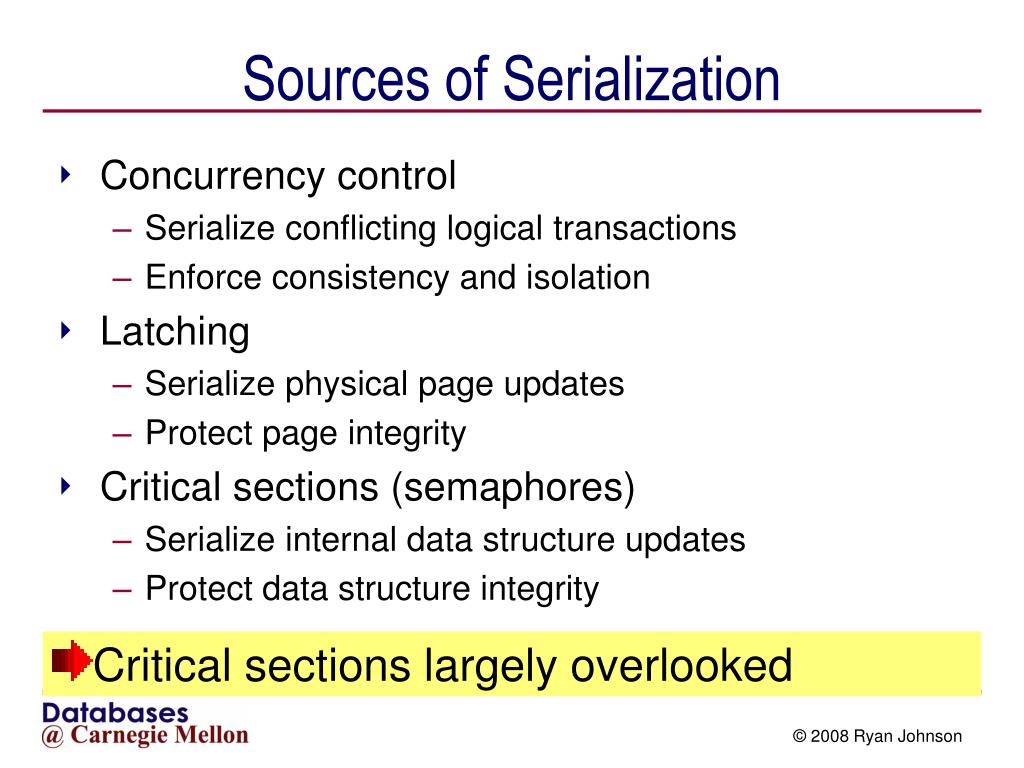 Sources of Serialization

‣ Concurrency control
– Serialize conflicting logical transactions
– Enforce consistency and isolation
‣ Latching
– Serialize physical page updates
– Protect page integrity
‣ Critical sections (semaphores)
– Serialize internal data structure updates
– Protect data structure integrity

Critical sections largely overlooked

Databases
@ Carnegie Mellon

© 2008 Ryan Johnson